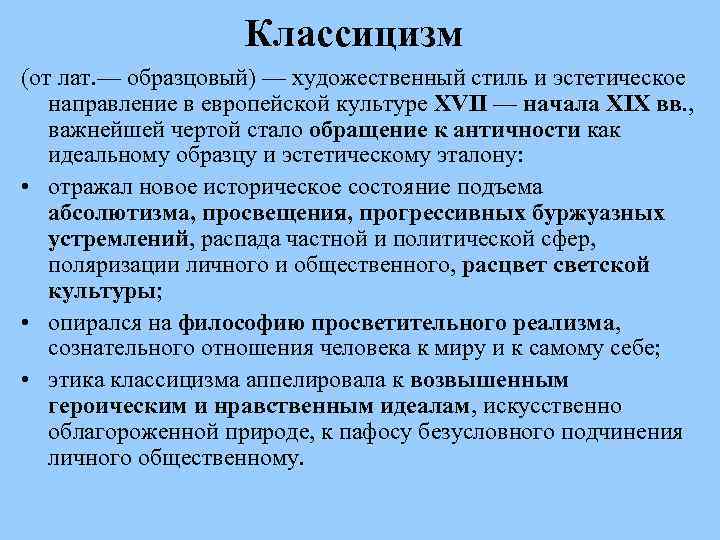 Классицизм

(от лат.— образцовый) — художественный стиль и эстетическое направление в европейской культуре XVII — начала XIX вв., важнейшей чертой стало обращение к античности как идеальному образцу и эстетическому эталону:

• отражал новое историческое состояние подъема абсолютизма, просвещения, прогрессивных буржуазных устремлений, распада частной и политической сфер, поляризации личного и общественного, расцвет светской культуры;

• опирался на философию просветительного реализма, сознательного отношения человека к миру и к самому себе;

• этика классицизма аппелировала к возвышенным героическим и нравственным идеалам, искусственно облагороженной природе, к пафосу безусловного подчинения личного общественному.